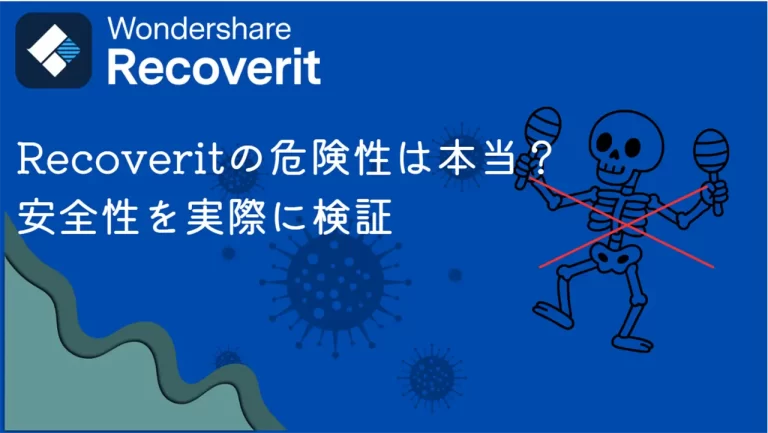 Wondershare
Recoverit

Recoveritの危険性は本当？
安全性を実際に検証